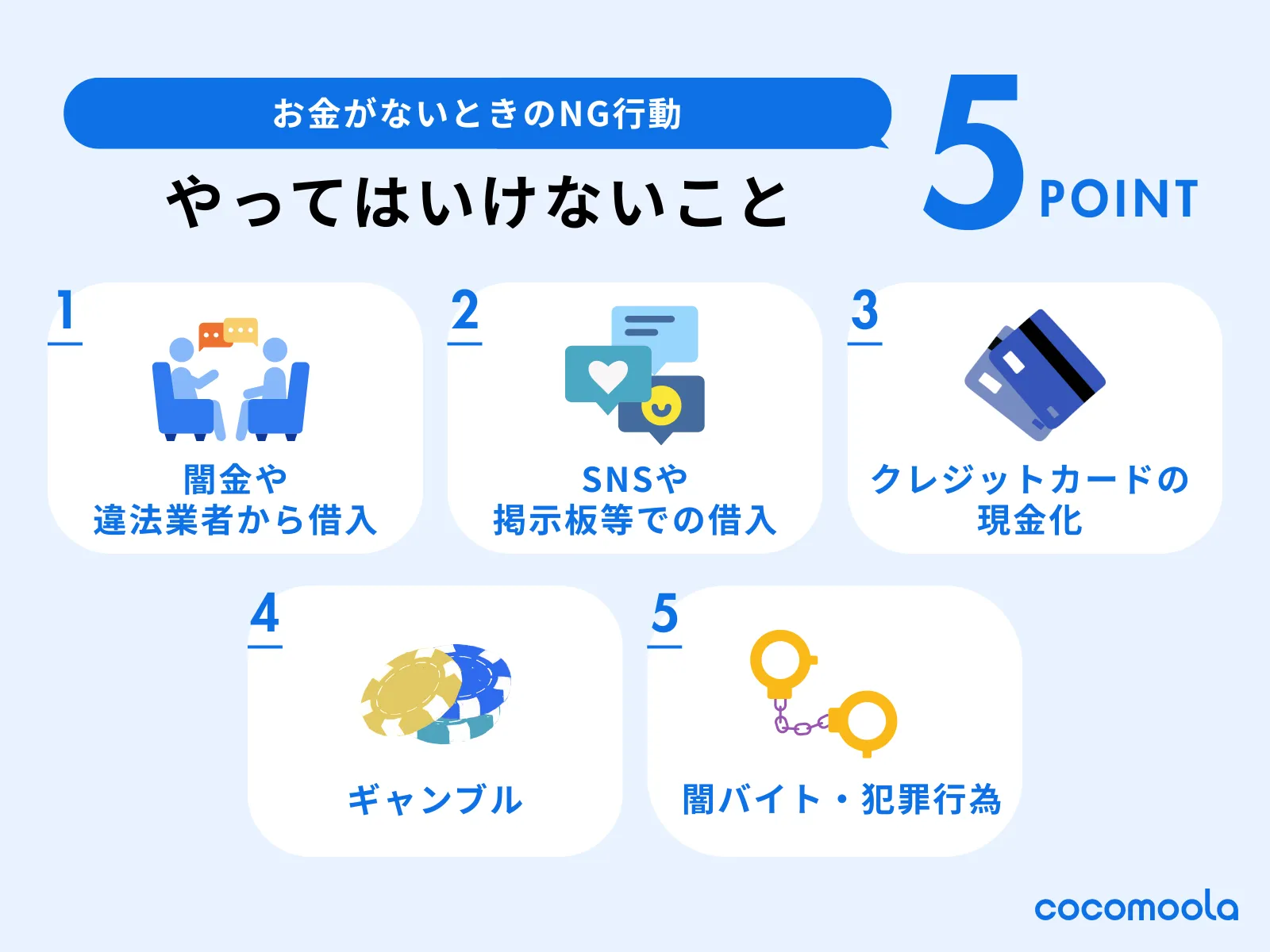 お金がないときのNG行動

やってはいけないこと

5 POINT

1

闇金や
違法業者から借入

2

SNSや
掲示板等での借入

3

クレジットカードの
現金化

4

ギャンブル

5

闇バイト・犯罪行為

cocomoola